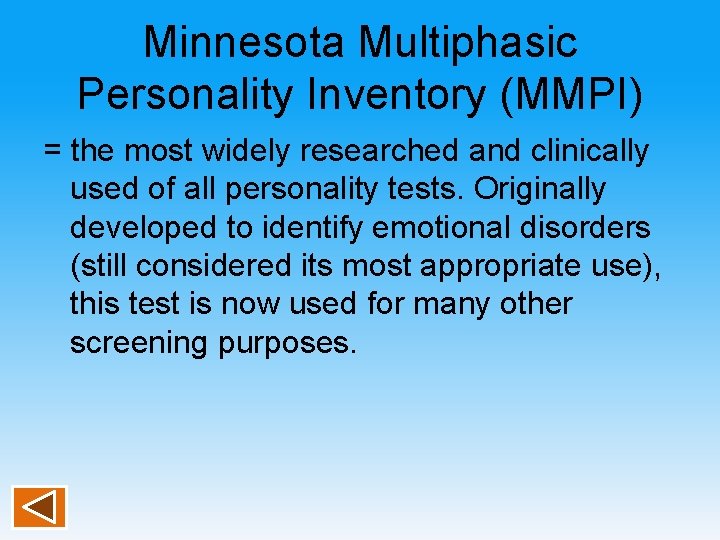 Minnesota Multiphasic Personality Inventory (MMPI)

= the most widely researched and clinically used of all personality tests. Originally developed to identify emotional disorders (still considered its most appropriate use), this test is now used for many other screening purposes.